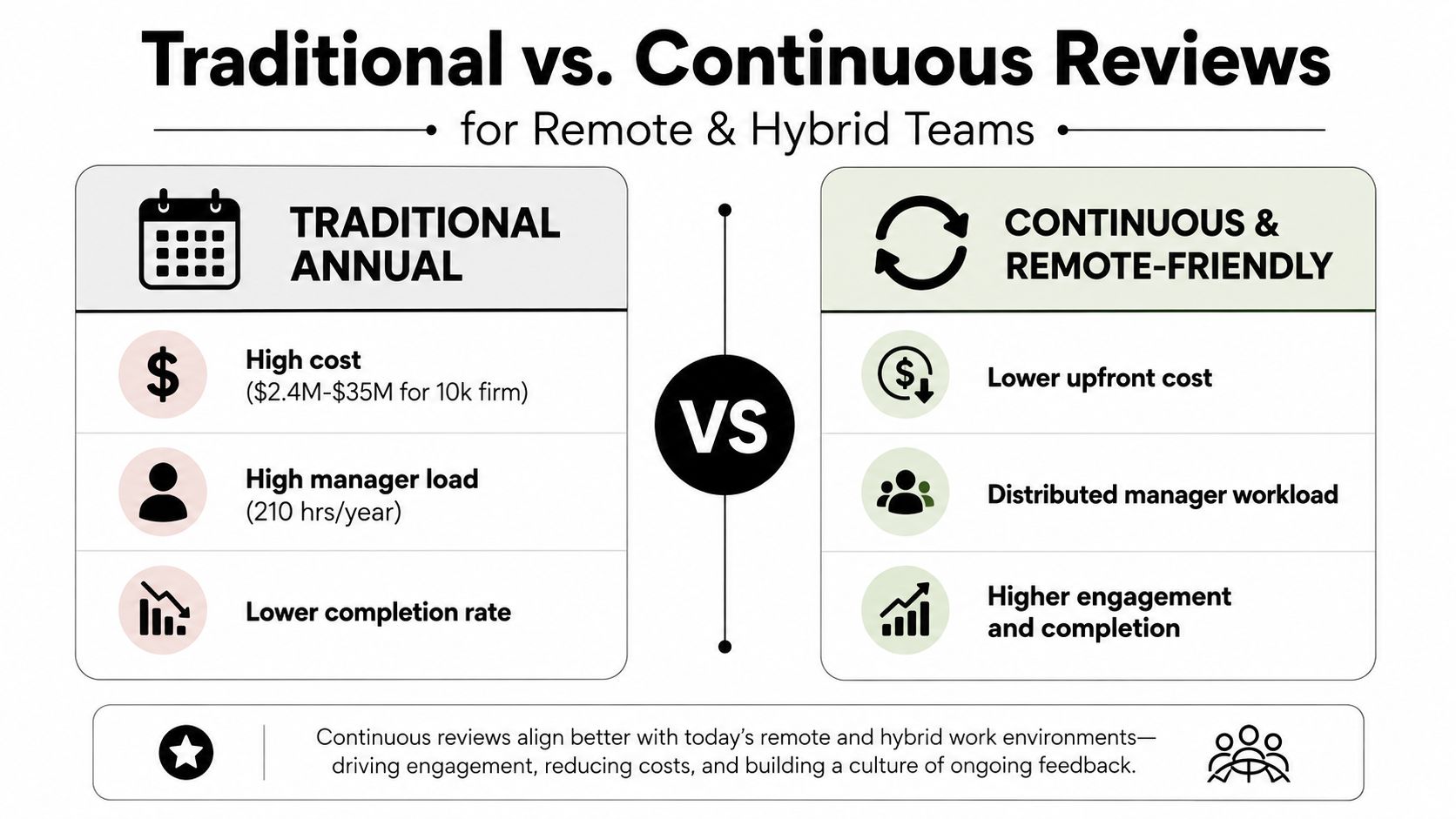 Traditional vs. Continuous Reviews

for Remote & Hybrid Teams

TRADITIONAL ANNUAL

High cost
(\$2.4M-\$35M for 10k firm)

High manager load
(210 hrs/year)

Lower completion rate

VS

CONTINUOUS & REMOTE-FRIENDLY

Lower upfront cost

Distributed manager workload

Higher engagement and completion

Continuous reviews align better with today's remote and hybrid work environments—driving engagement, reducing costs, and building a culture of ongoing feedback.